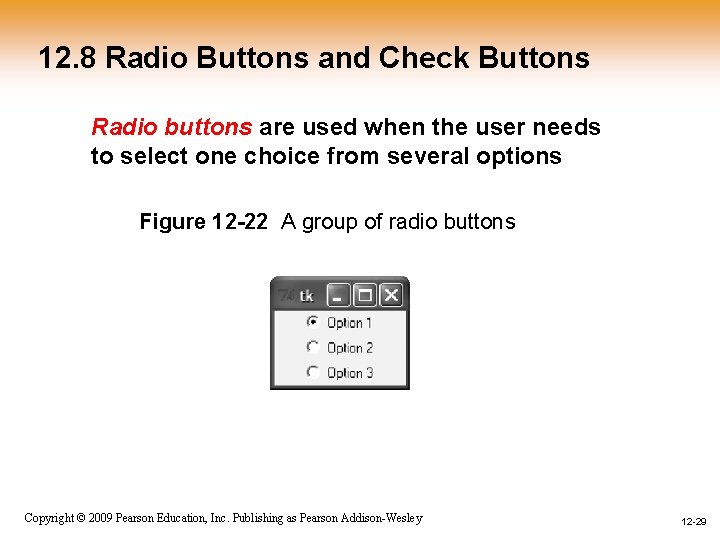 12.8 Radio Buttons and Check Buttons

Radio buttons are used when the user needs to select one choice from several options

Figure 12-22 A group of radio buttons

tk

Option 1

Option 2

Option 3

Copyright © 2009 Pearson Education, Inc. Publishing as Pearson Addison-Wesley

12-29